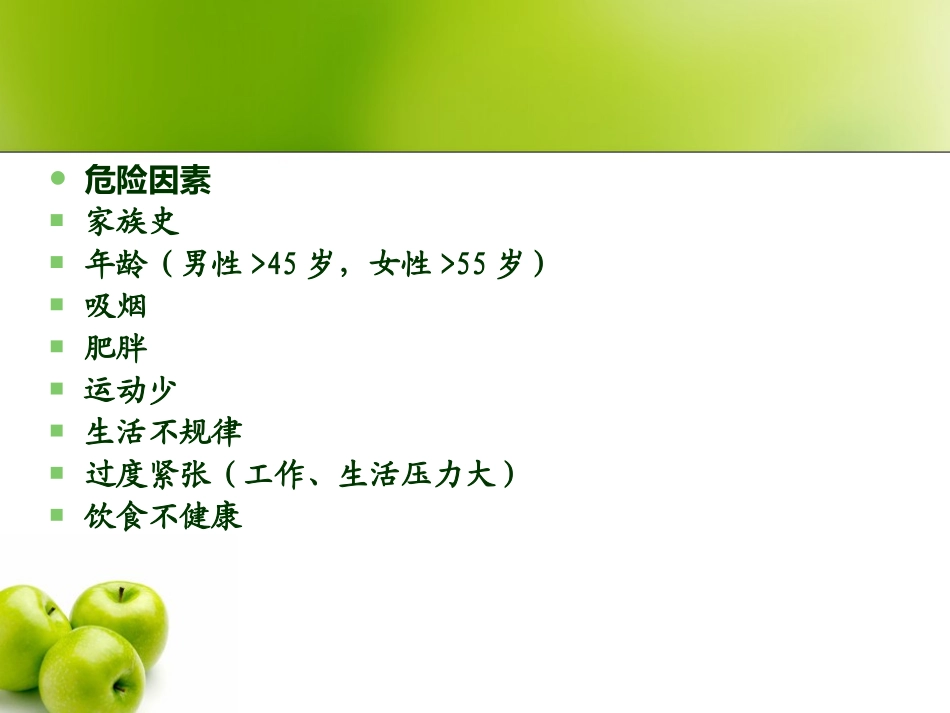 危险因素

家族史

年龄（男性 >45 岁，女性 >55 岁）

吸烟

肥胖

运动少

生活不规律

过度紧张（工作、生活压力大）

饮食不健康